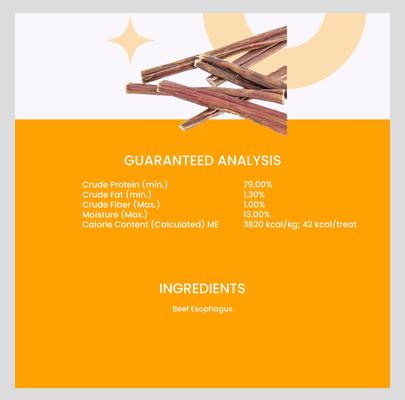 GUARANTEED ANALYSIS

| | |
|---|---|
| Crude Protein (min.) | 79.00% |
| Crude Fat (min.) | 1.30% |
| Crude Fiber (Max.) | 1.00% |
| Moisture (Max.) | 13.00% |
| Calorie Content (Calculated) ME | 3820 kcal/kg; 42 kcal/treat |

INGREDIENTS

Beef Esophagus